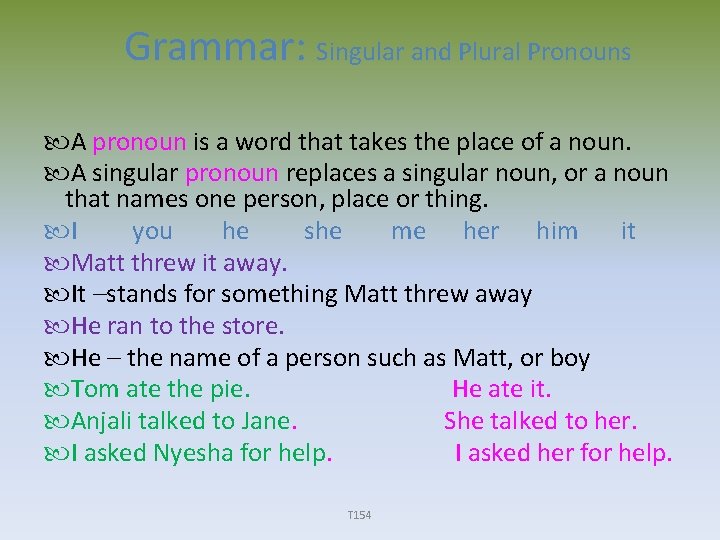 Grammar: Singular and Plural Pronouns

A pronoun is a word that takes the place of a noun.

A singular pronoun replaces a singular noun, or a noun that names one person, place or thing.

I you he she me her him it

Matt threw it away.

It –stands for something Matt threw away

He ran to the store.

He – the name of a person such as Matt, or boy

Tom ate the pie. He ate it.

Anjali talked to Jane. She talked to her.

I asked Nyesha for help. I asked her for help.

T154